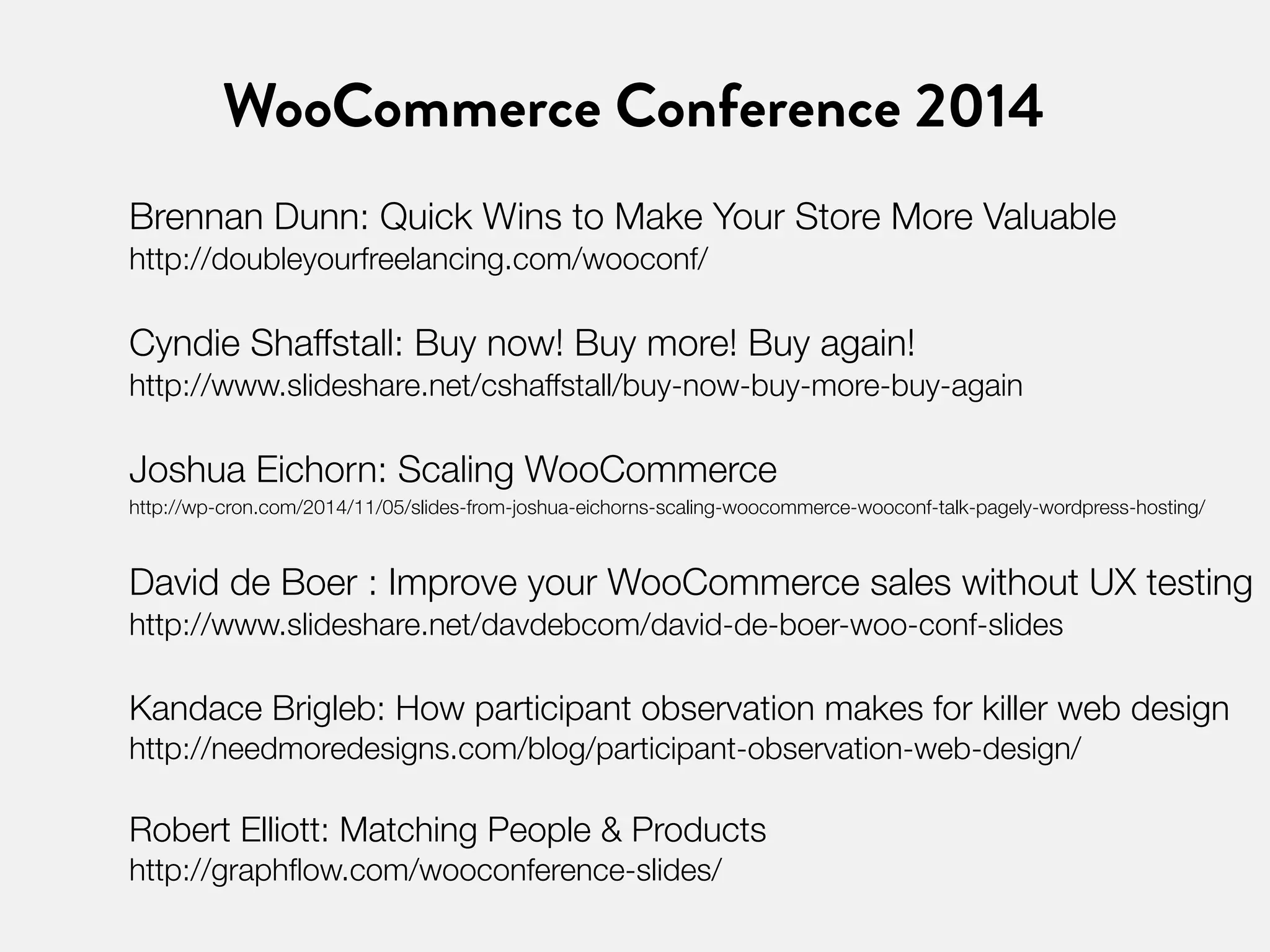 WooCommerce Conference 2014

Brennan Dunn: Quick Wins to Make Your Store More Valuable
http://doubleyourfreelancing.com/wooconf/

Cyndie Shaffstall: Buy now! Buy more! Buy again!
http://www.slideshare.net/cshaffstall/buy-now-buy-more-buy-again

Joshua Eichorn: Scaling WooCommerce
http://wp-cron.com/2014/11/05/slides-from-joshua-eichorns-scaling-woocommerce-wooconf-talk-pagely-wordpress-hosting/

David de Boer : Improve your WooCommerce sales without UX testing
http://www.slideshare.net/davdebcom/david-de-boer-woo-conf-slides

Kandace Brigleb: How participant observation makes for killer web design
http://needmoredesigns.com/blog/participant-observation-web-design/

Robert Elliott: Matching People & Products
http://graphflow.com/wooconference-slides/